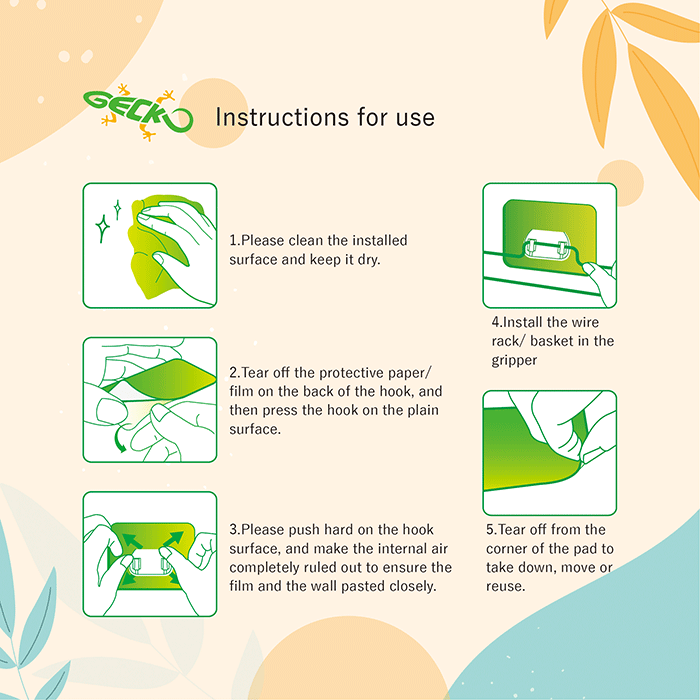 GECKO

Instructions for use

1.Please clean the installed surface and keep it dry.

2.Tear off the protective paper/ film on the back of the hook, and then press the hook on the plain surface.

3.Please push hard on the hook surface, and make the internal air completely ruled out to ensure the film and the wall pasted closely.

4.Install the wire rack/ basket in the gripper

5.Tear off from the corner of the pad to take down, move or reuse.